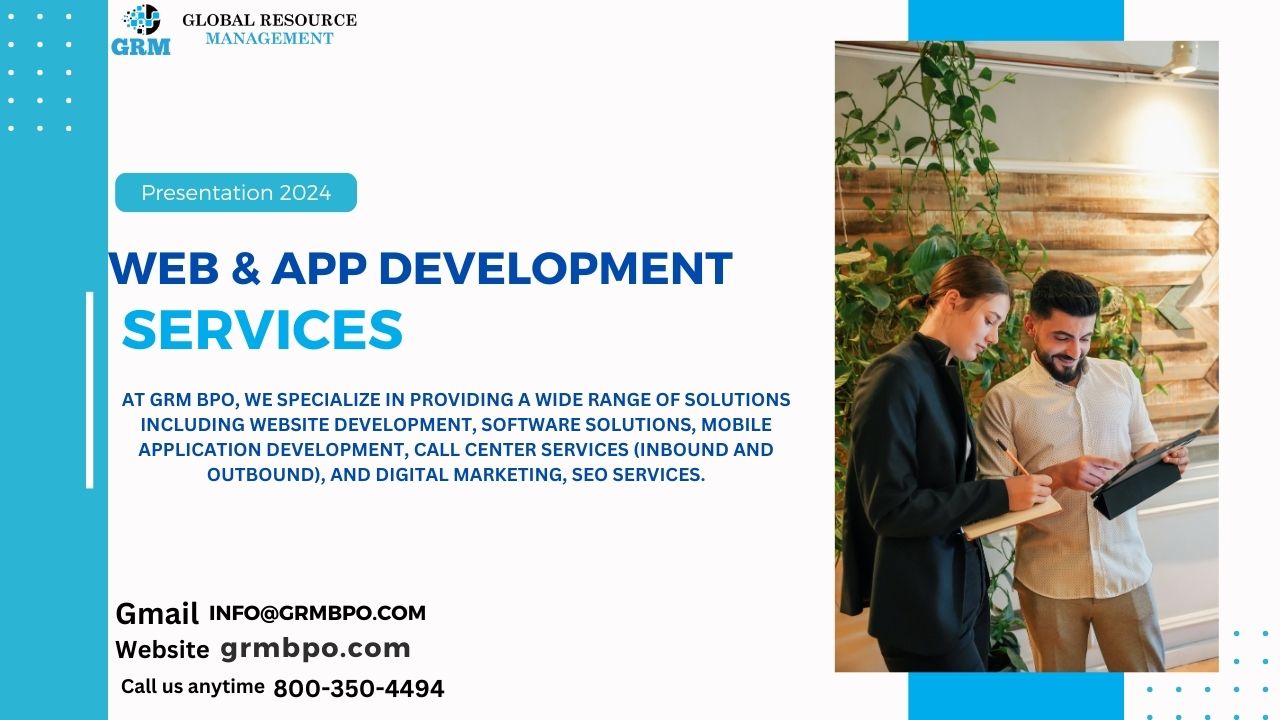 GRM GLOBAL RESOURCE MANAGEMENT

Presentation 2024

WEB & APP DEVELOPMENT SERVICES

AT GRM BPO, WE SPECIALIZE IN PROVIDING A WIDE RANGE OF SOLUTIONS INCLUDING WEBSITE DEVELOPMENT, SOFTWARE SOLUTIONS, MOBILE APPLICATION DEVELOPMENT, CALL CENTER SERVICES (INBOUND AND OUTBOUND), AND DIGITAL MARKETING, SEO SERVICES.

Gmail INFO@GRMBPO.COM
Website grmbpo.com
Call us anytime 800-350-4494